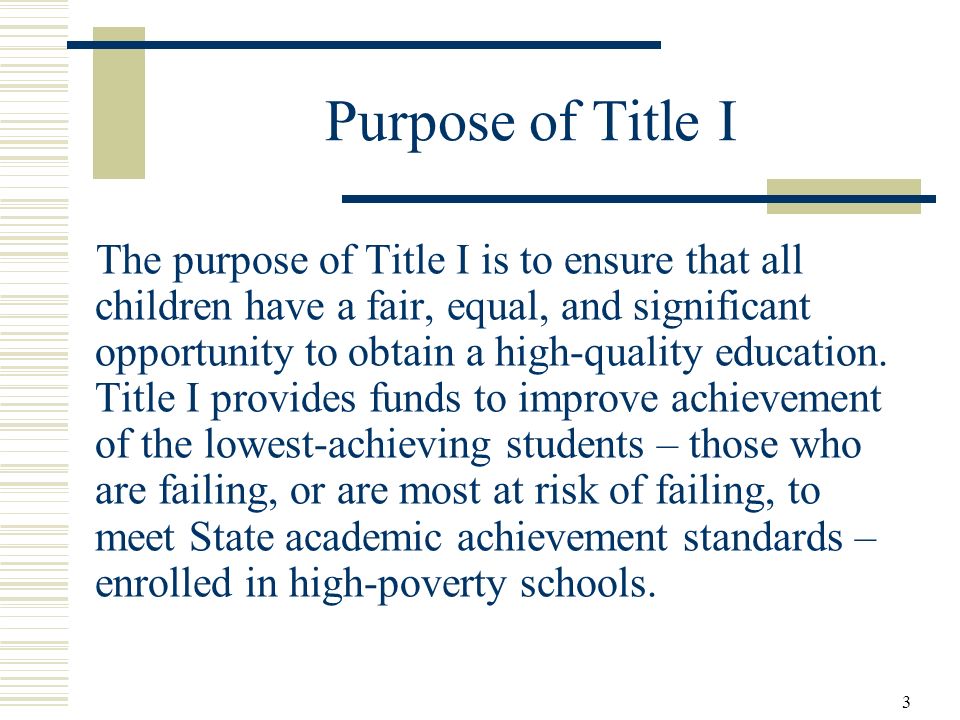 Purpose of Title I

The purpose of Title I is to ensure that all children have a fair, equal, and significant opportunity to obtain a high-quality education. Title I provides funds to improve achievement of the lowest-achieving students – those who are failing, or are most at risk of failing, to meet State academic achievement standards – enrolled in high-poverty schools.

3